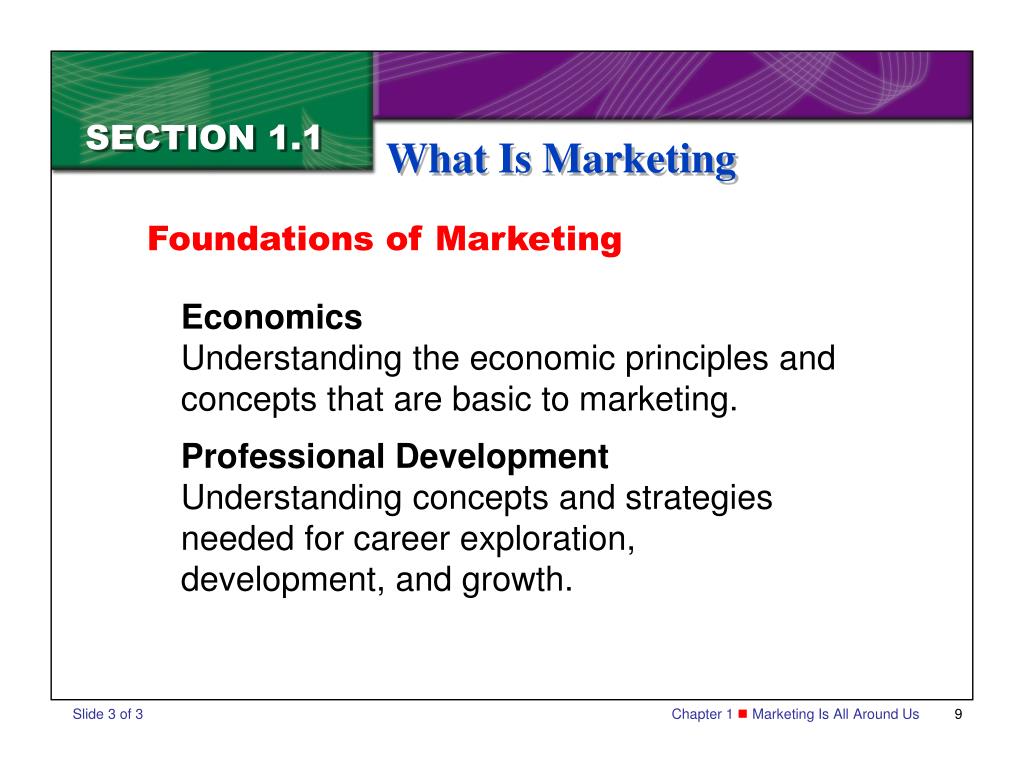 SECTION 1.1

What Is Marketing

Foundations of Marketing

Economics
Understanding the economic principles and concepts that are basic to marketing.

Professional Development
Understanding concepts and strategies needed for career exploration, development, and growth.

Slide 3 of 3

Chapter 1 ■ Marketing Is All Around Us 9